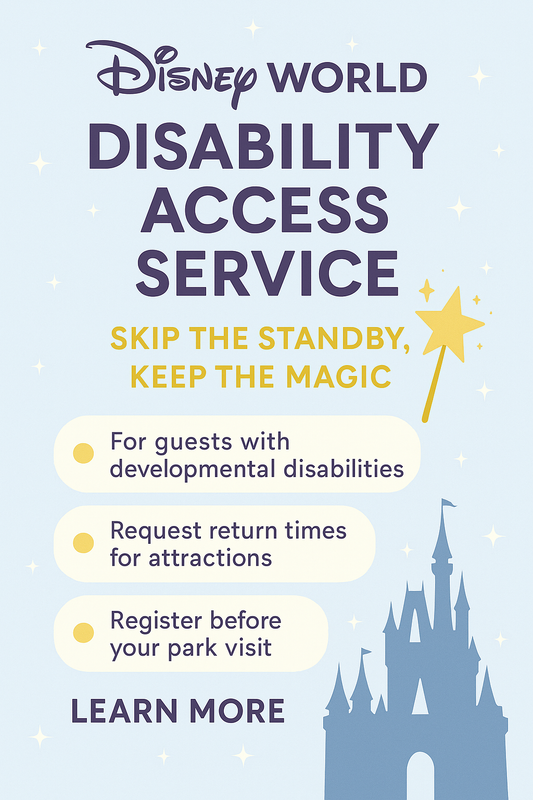 Disney WORLD

DISABILITY ACCESS SERVICE

SKIP THE STANDBY, KEEP THE MAGIC

For guests with developmental disabilities

Request return times for attractions

Register before your park visit

LEARN MORE